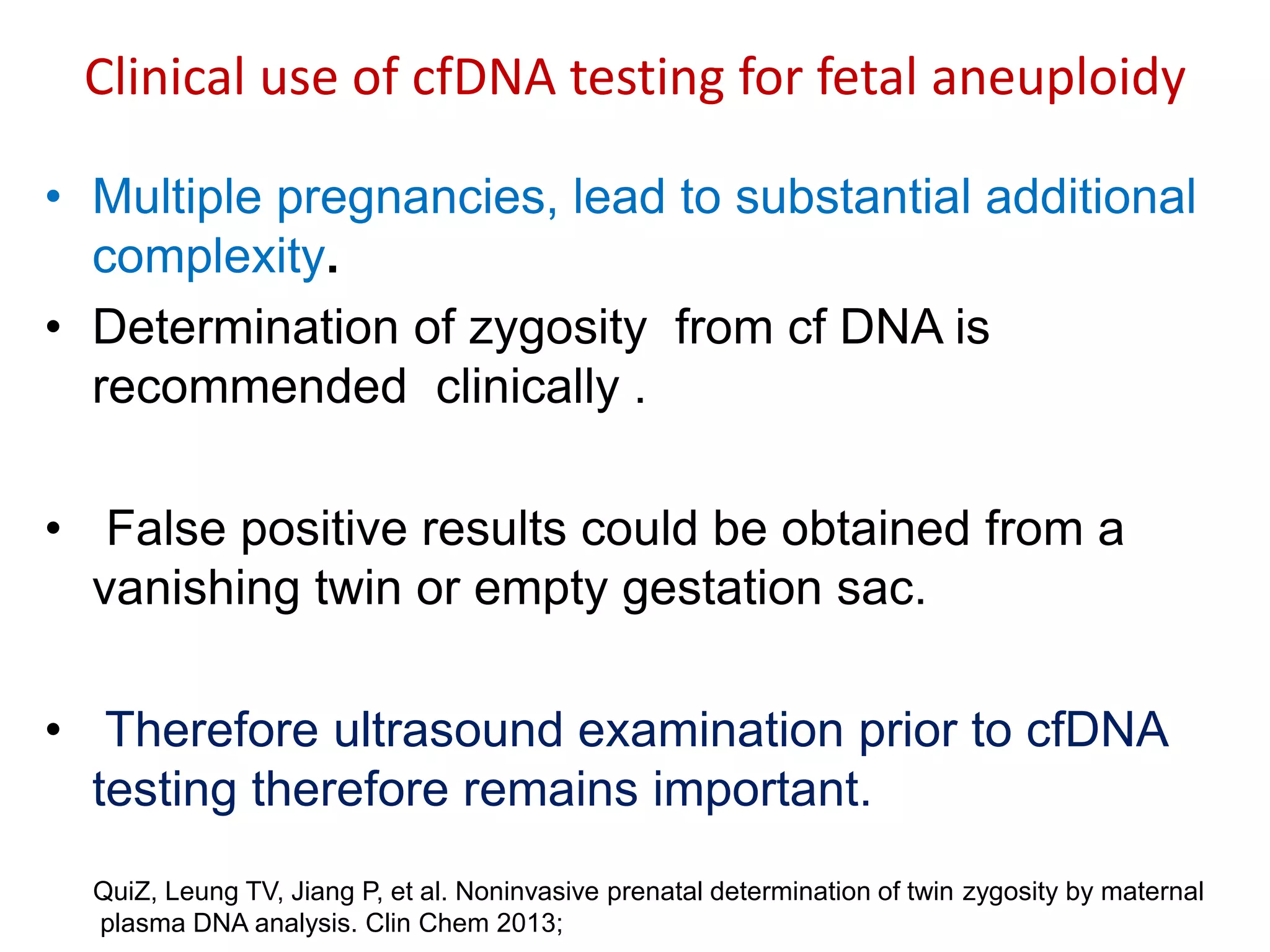 Clinical use of cfDNA testing for fetal aneuploidy

• Multiple pregnancies, lead to substantial additional complexity.

• Determination of zygosity from cf DNA is recommended clinically .

• False positive results could be obtained from a vanishing twin or empty gestation sac.

• Therefore ultrasound examination prior to cfDNA testing therefore remains important.

QuiZ, Leung TV, Jiang P, et al. Noninvasive prenatal determination of twin zygosity by maternal plasma DNA analysis. Clin Chem 2013;